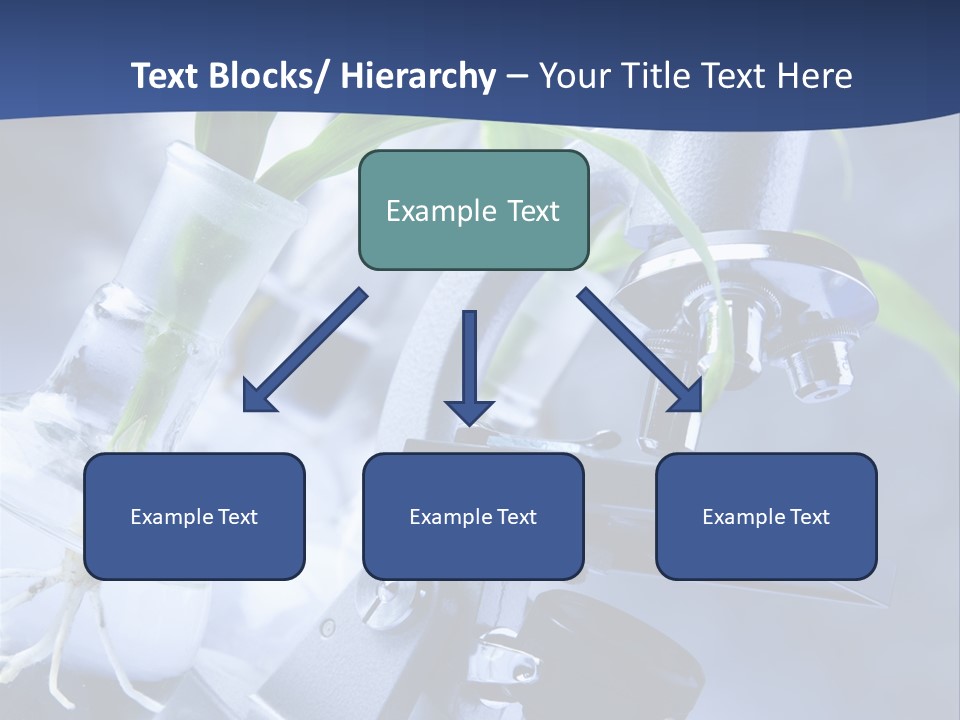 Text Blocks/ Hierarchy – Your Title Text Here

Example Text

Example Text

Example Text

Example Text